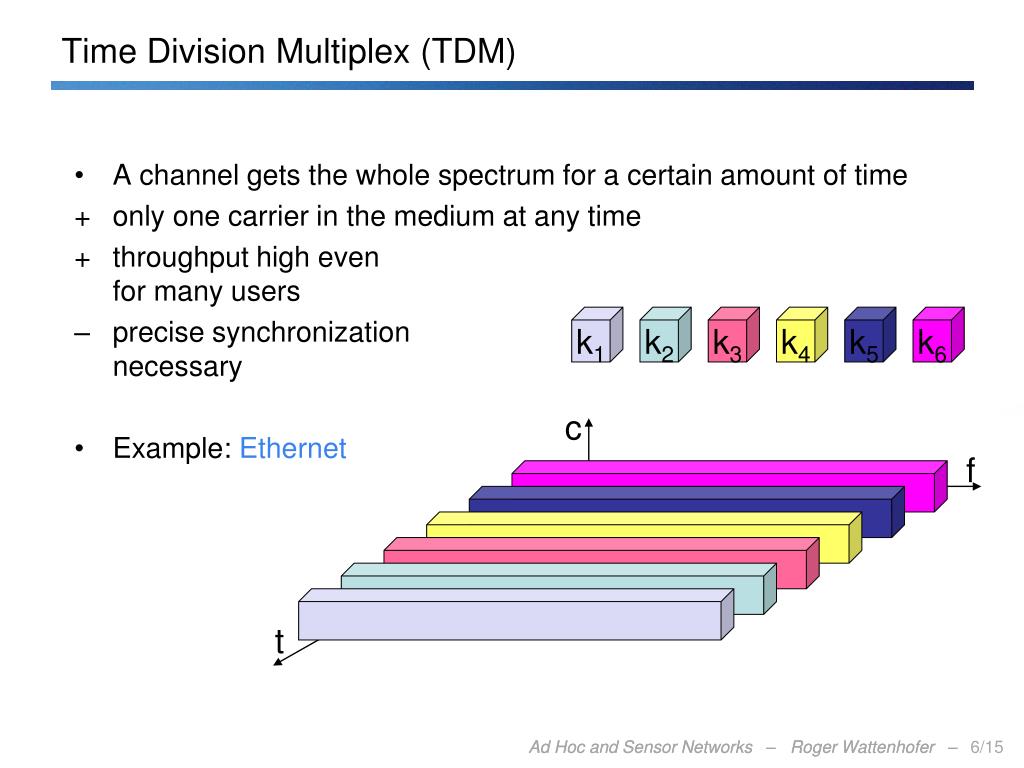 Time Division Multiplex (TDM)

• A channel gets the whole spectrum for a certain amount of time
+ only one carrier in the medium at any time
+ throughput high even for many users
– precise synchronization necessary

• Example: Ethernet

$k_1$ $k_2$ $k_3$ $k_4$ $k_5$ $k_6$

c

f

t

Ad Hoc and Sensor Networks – Roger Wattenhofer – 6/15